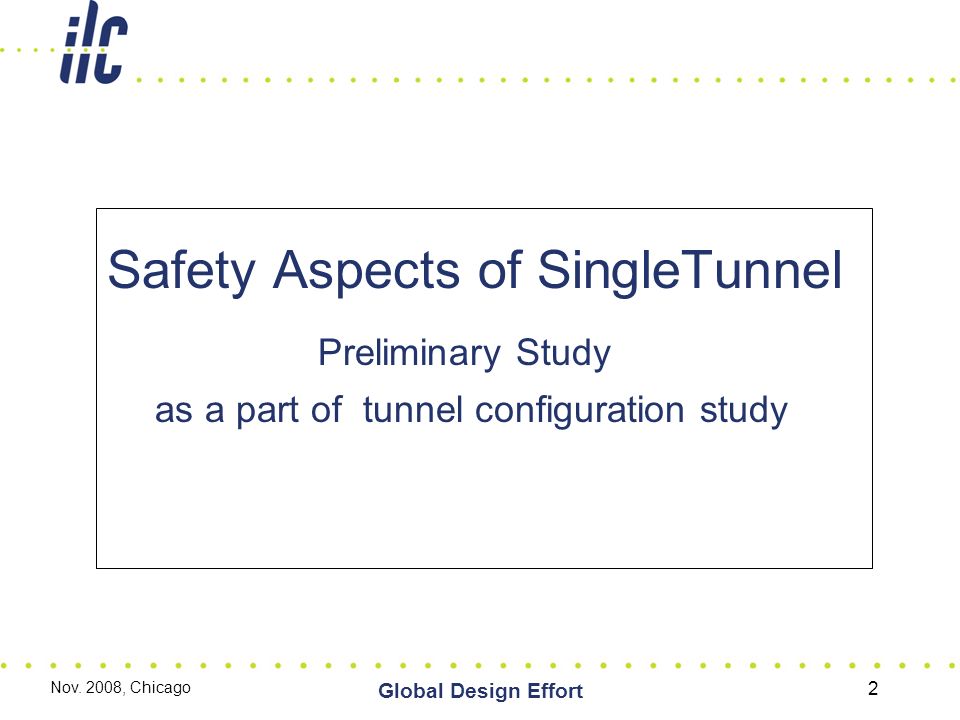 ilc

Safety Aspects of SingleTunnel

Preliminary Study

as a part of tunnel configuration study

Nov. 2008, Chicago

Global Design Effort

2